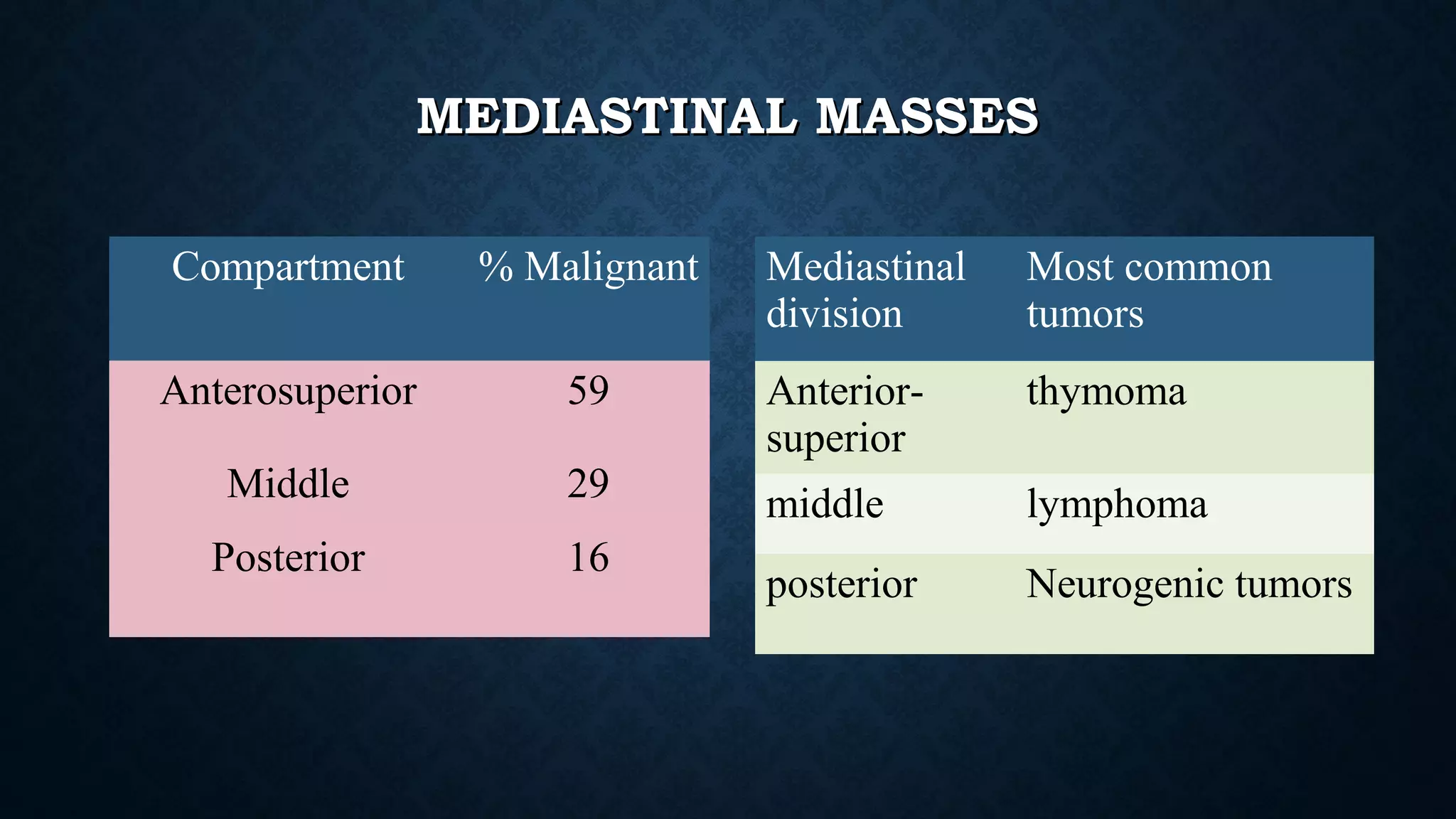 MEDIASTINAL MASSES

| Compartment | % Malignant |
|---|---|
| Anterosuperior | 59 |
| Middle | 29 |
| Posterior | 16 |

| Mediastinal division | Most common tumors |
|---|---|
| Anterior-superior | thymoma |
| middle | lymphoma |
| posterior | Neurogenic tumors |